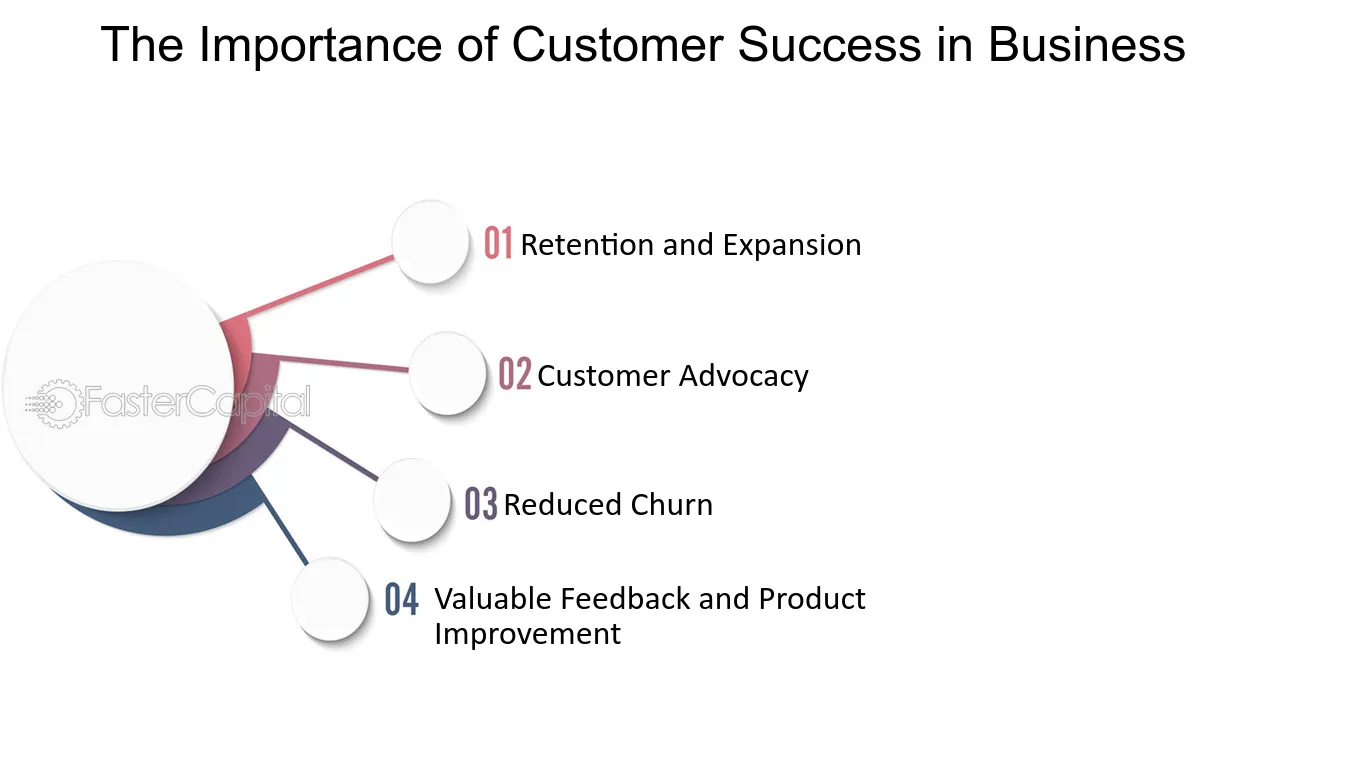 The Importance of Customer Success in Business

01 Retention and Expansion

02 Customer Advocacy

03 Reduced Churn

04 Valuable Feedback and Product Improvement

FasterCapital